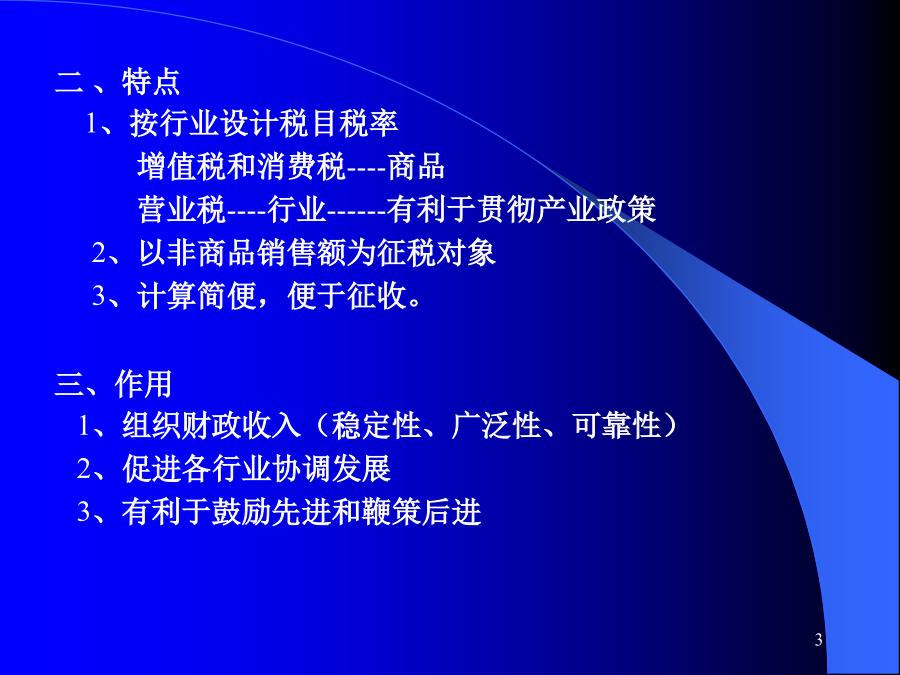 二、特点

1、按行业设计税目税率

增值税和消费税----商品

营业税----行业------有利于贯彻产业政策

2、以非商品销售额为征税对象

3、计算简便，便于征收。

三、作用

1、组织财政收入（稳定性、广泛性、可靠性）

2、促进各行业协调发展

3、有利于鼓励先进和鞭策后进

3